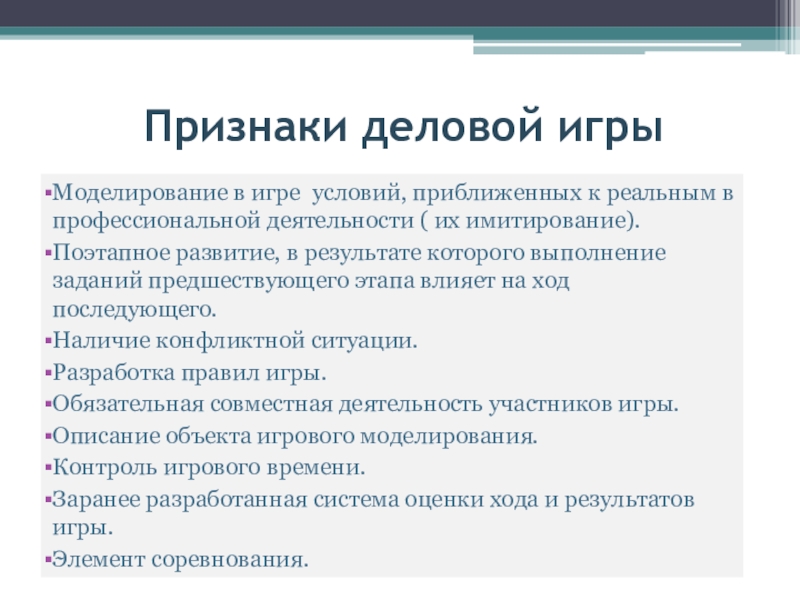 Признаки деловой игры

▪Моделирование в игре условий, приближенных к реальным в профессиональной деятельности ( их имитирование).

▪Поэтапное развитие, в результате которого выполнение заданий предшествующего этапа влияет на ход последующего.

▪Наличие конфликтной ситуации.

▪Разработка правил игры.

▪Обязательная совместная деятельность участников игры.

▪Описание объекта игрового моделирования.

▪Контроль игрового времени.

▪Заранее разработанная система оценки хода и результатов игры.

▪Элемент соревнования.